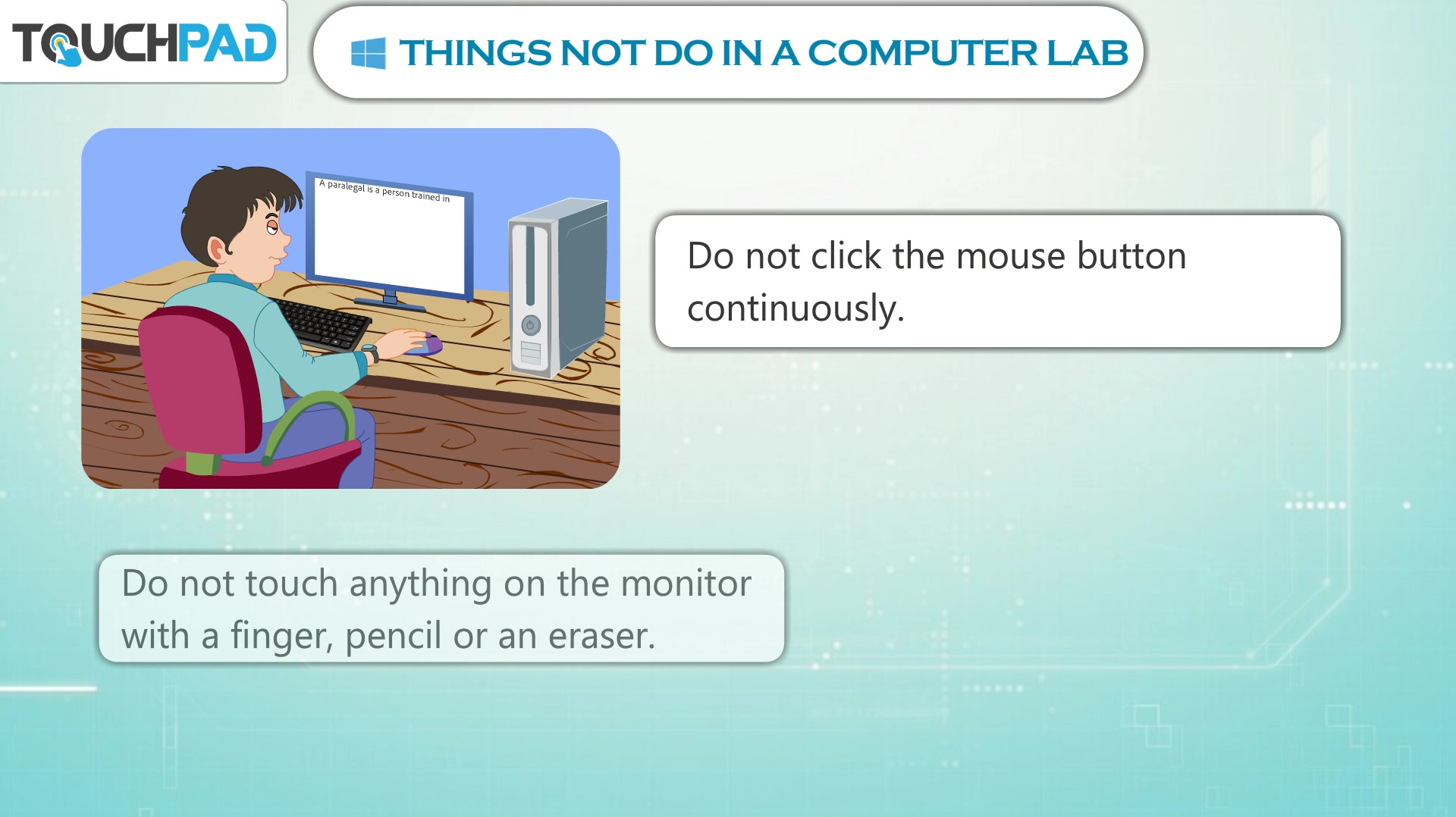 TOUCHPAD

THINGS NOT DO IN A COMPUTER LAB

A paralegal is a person trained in

Do not click the mouse button continuously.

Do not touch anything on the monitor with a finger, pencil or an eraser.